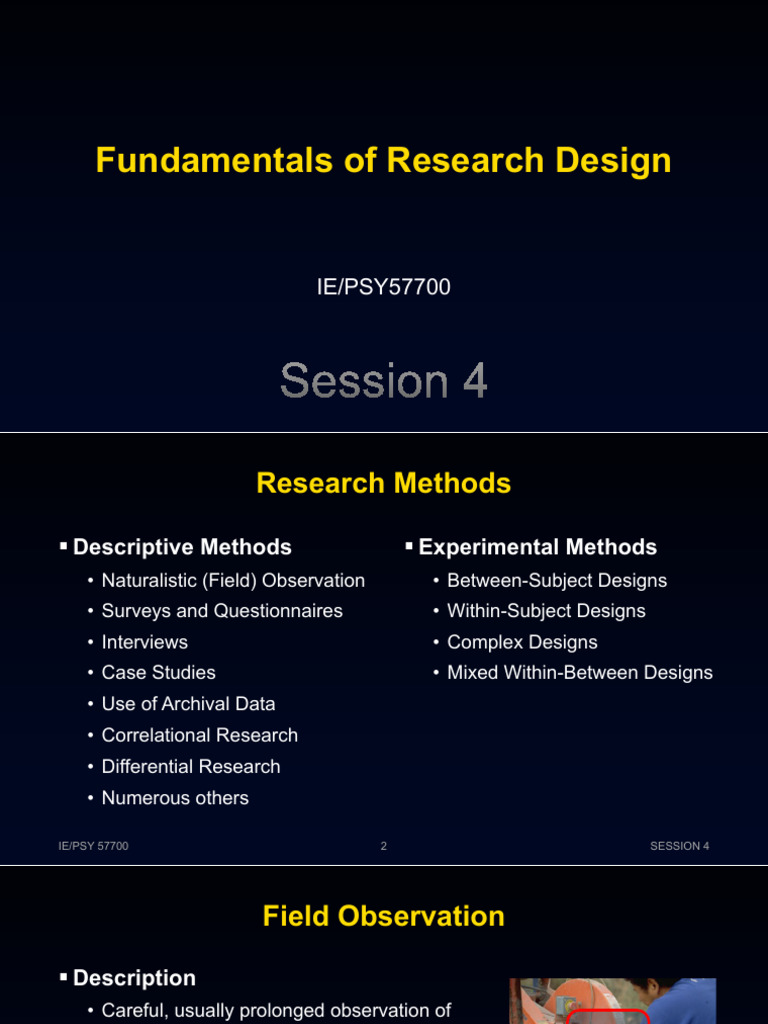 Fundamentals of Research Design

IE/PSY57700

Session 4

Research Methods

▪ Descriptive Methods
• Naturalistic (Field) Observation
• Surveys and Questionnaires
• Interviews
• Case Studies
• Use of Archival Data
• Correlational Research
• Differential Research
• Numerous others

▪ Experimental Methods
• Between-Subject Designs
• Within-Subject Designs
• Complex Designs
• Mixed Within-Between Designs

IE/PSY 57700 2 SESSION 4

Field Observation

▪ Description
• Careful, usually prolonged observation of